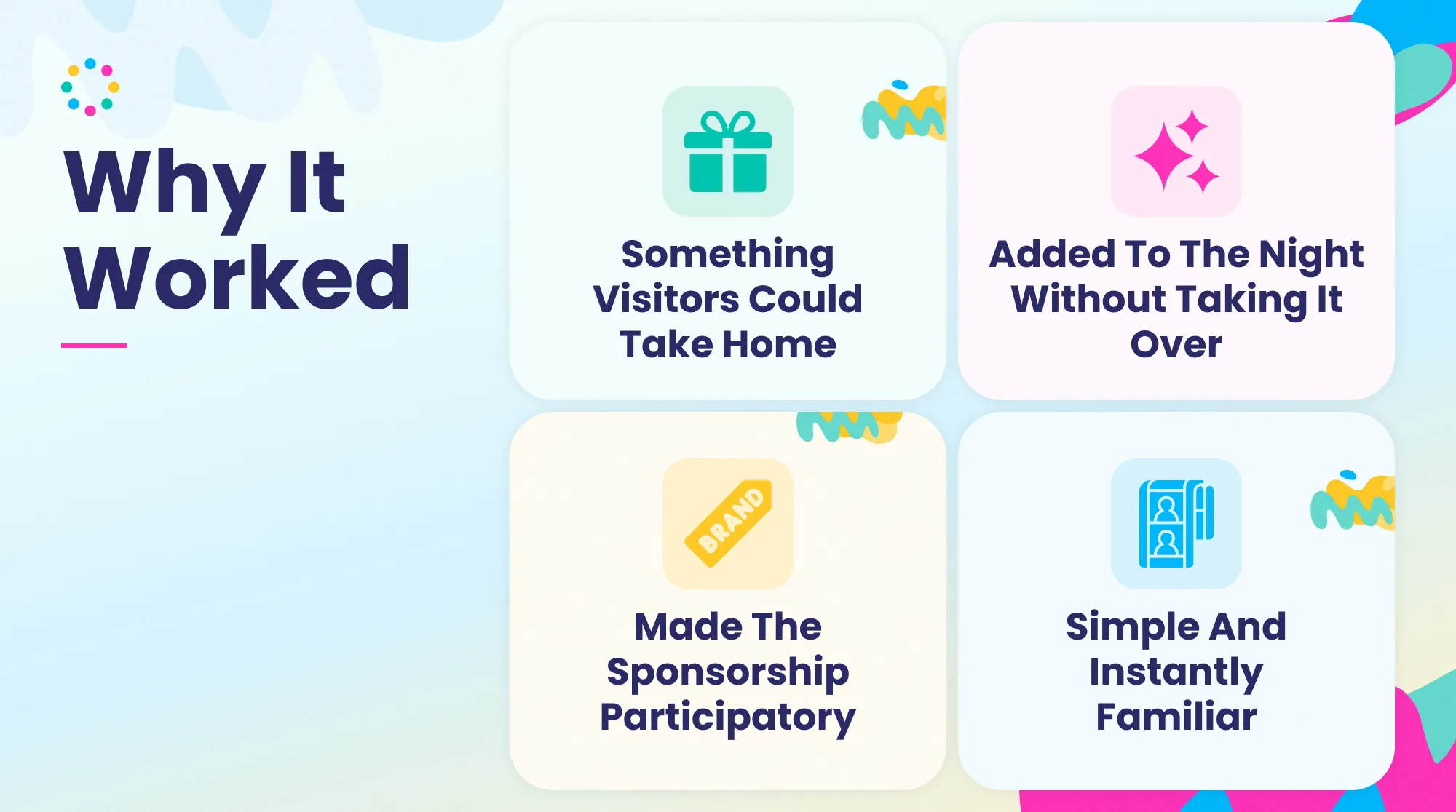 Why It Worked

Something Visitors Could Take Home

Added To The Night Without Taking It Over

BRAND

Made The Sponsorship Participatory

Simple And Instantly Familiar